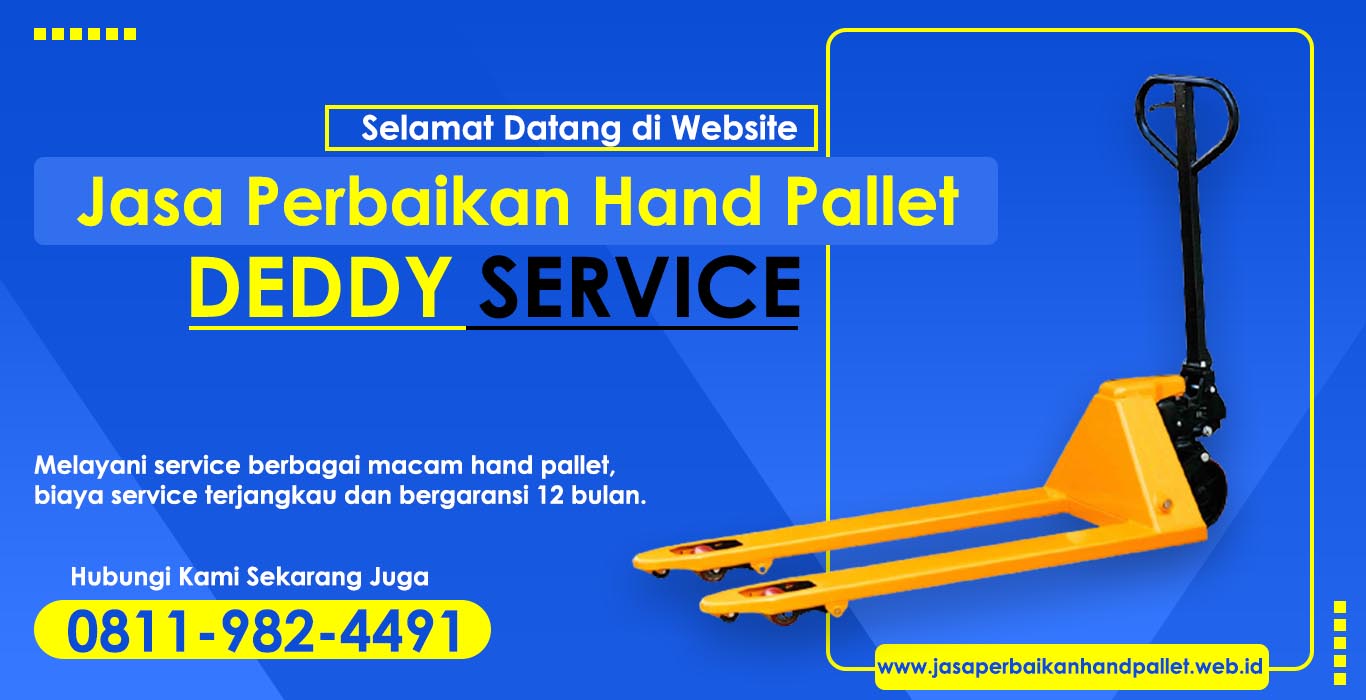 Selamat Datang di Website

Jasa Perbaikan Hand Pallet

DEDDY SERVICE

Melayani service berbagai macam hand pallet, biaya service terjangkau dan bergaransi 12 bulan.

Hubungi Kami Sekarang Juga

0811-982-4491

www.jasaperbaikanhandpallet.web.id